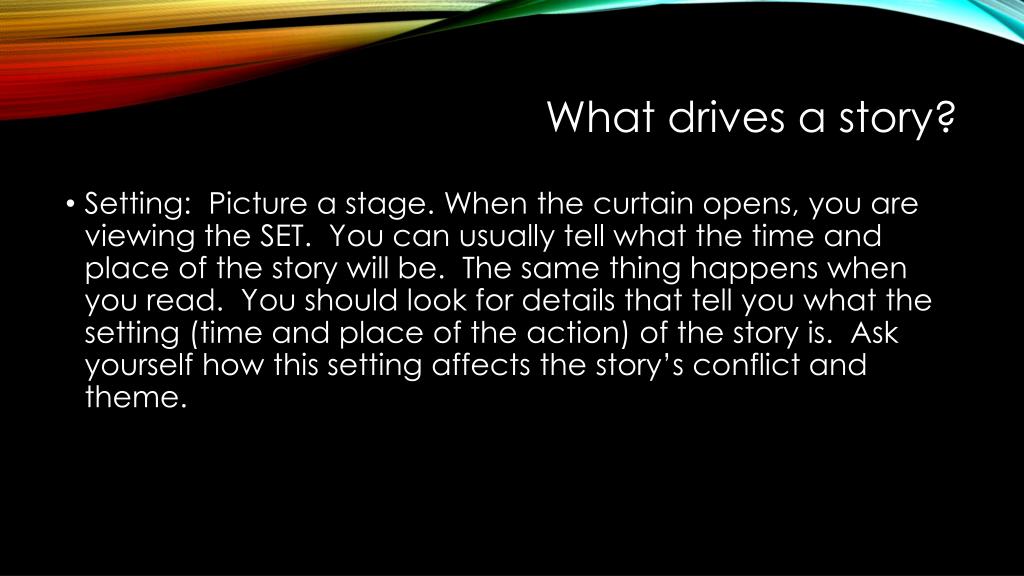 What drives a story?

• Setting: Picture a stage. When the curtain opens, you are viewing the SET. You can usually tell what the time and place of the story will be. The same thing happens when you read. You should look for details that tell you what the setting (time and place of the action) of the story is. Ask yourself how this setting affects the story's conflict and theme.